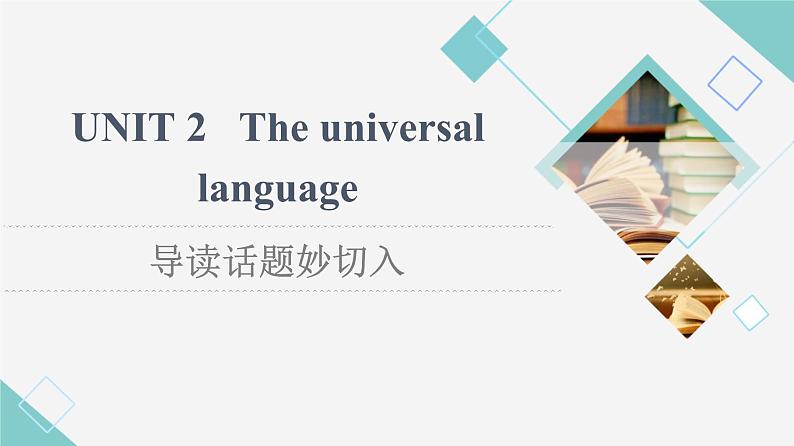 UNIT 2 The universal language

导读话题妙切入